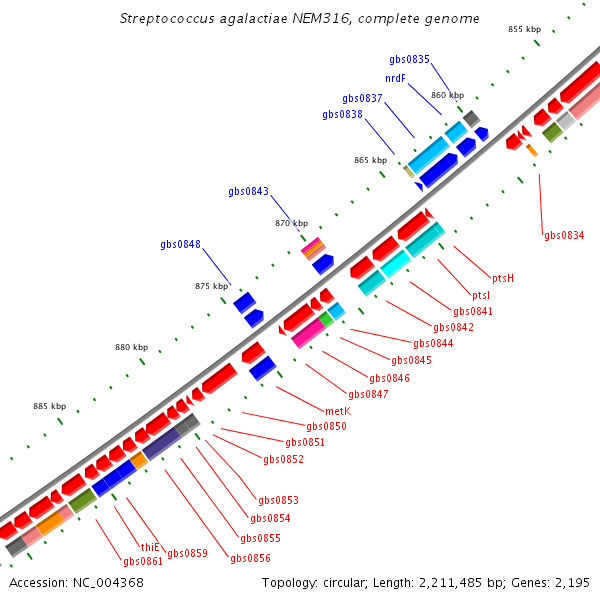 Streptococcus agalactiae NEM316, complete genome

855 kbp
gbs0835
nrdF
860 kbp
gbs0837
gbs0838
865 kbp
gbs0843
870 kbp
gbs0848
875 kbp
880 kbp
885 kbp

gbs0834
ptsH
ptsI
gbs0841
gbs0842
gbs0844
gbs0845
gbs0846
gbs0847
metK
gbs0850
gbs0851
gbs0852
gbs0853
gbs0854
gbs0855
gbs0856
gbs0859
thiE
gbs0861

Accession: NC_004368
Topology: circular; Length: 2,211,485 bp; Genes: 2,195